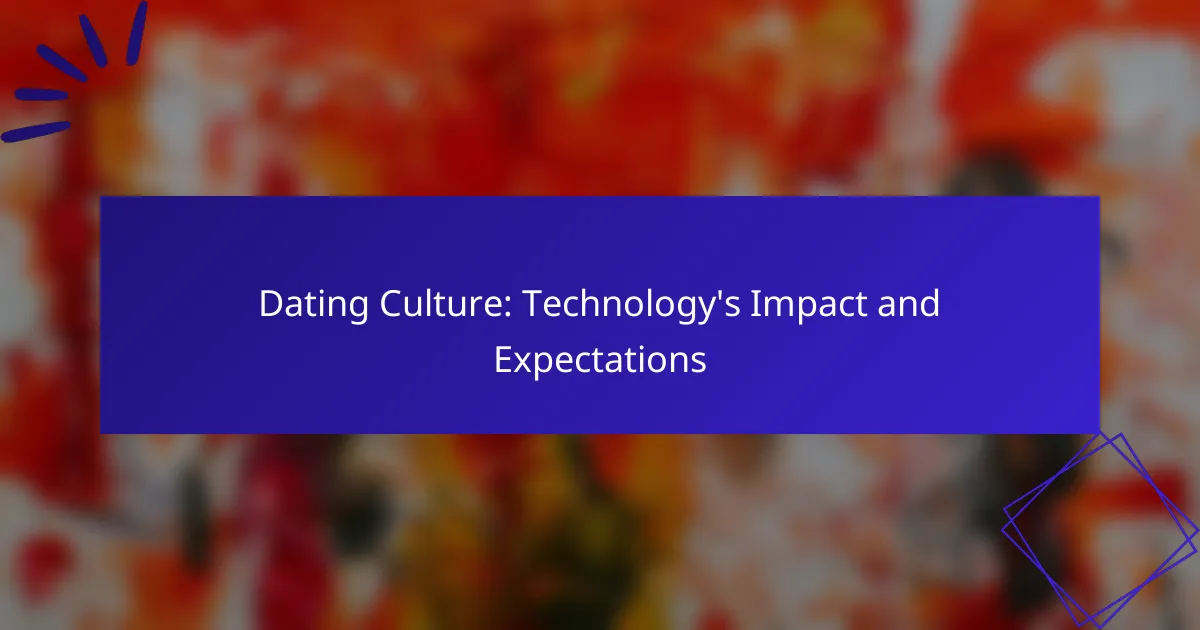 Dating Culture: Technology's Impact and Expectations